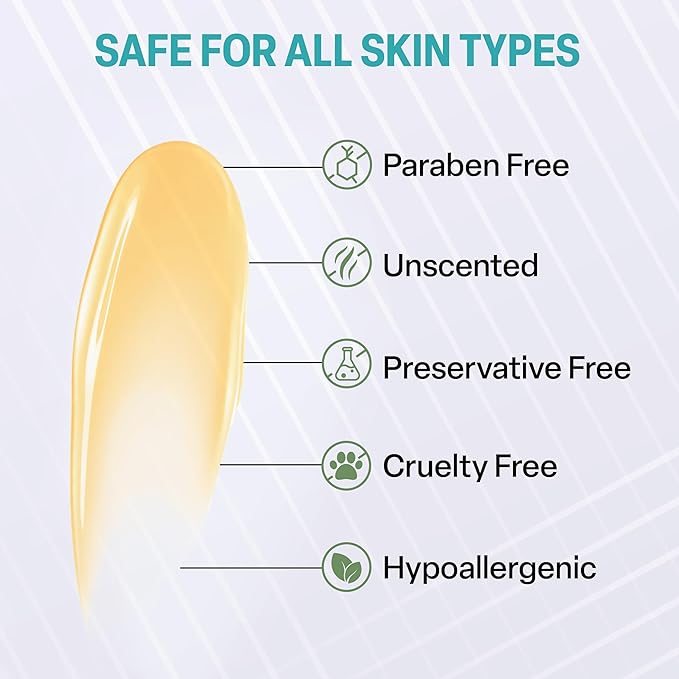 SAFE FOR ALL SKIN TYPES

Paraben Free

Unscented

Preservative Free

Cruelty Free

Hypoallergenic